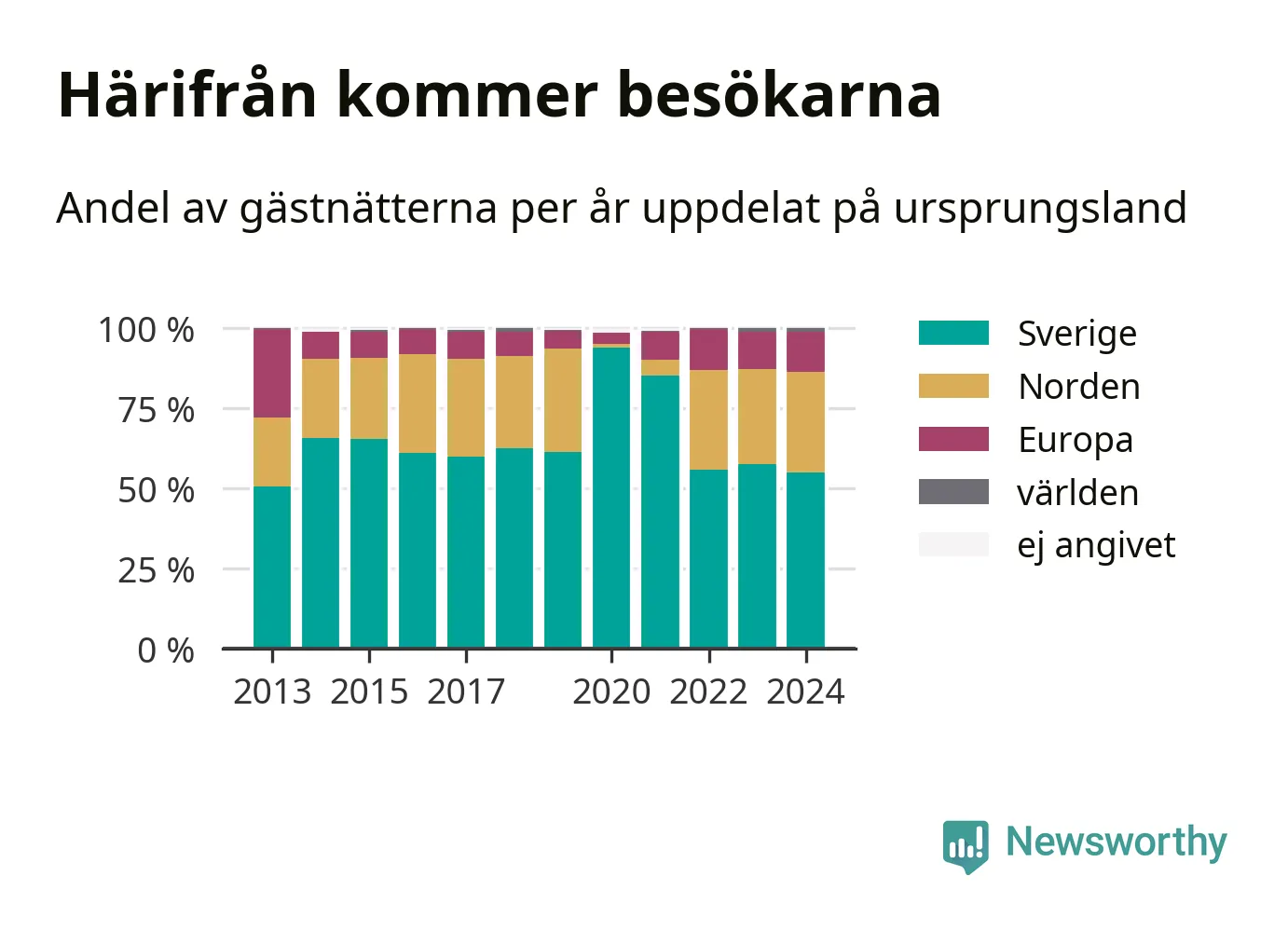 Härifrån kommer besökarna

Andel av gästnätterna per år uppdelat på ursprungsland

100 %
75 %
50 %
25 %
0 %

2013 2015 2017 2020 2022 2024

Sverige
Norden
Europa
världen
ej angivet

Newsworthy